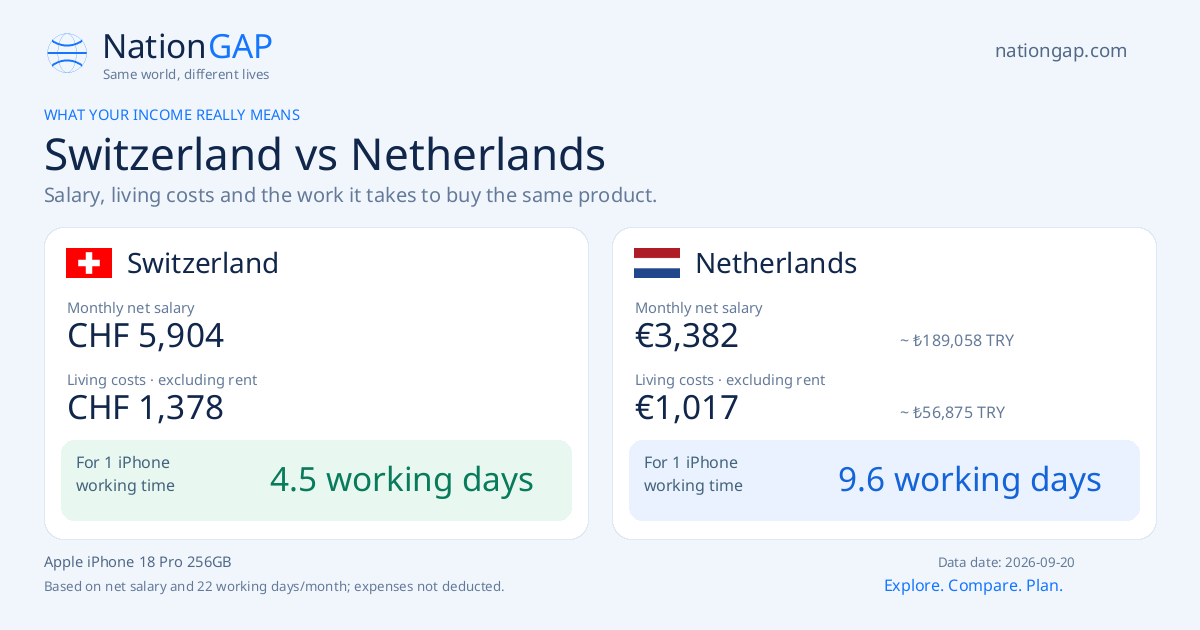 NationGAP
Same world, different lives

nationgap.com

WHAT YOUR INCOME REALLY MEANS

Switzerland vs Netherlands

Salary, living costs and the work it takes to buy the same product.

Switzerland

Monthly net salary
CHF 5,904

Living costs · excluding rent
CHF 1,378

For 1 iPhone working time
4.5 working days

Netherlands

Monthly net salary
€3,382
~ ₺189,058 TRY

Living costs · excluding rent
€1,017
~ ₺56,875 TRY

For 1 iPhone working time
9.6 working days

Apple iPhone 18 Pro 256GB
Based on net salary and 22 working days/month; expenses not deducted.

Data date: 2026-09-20
Explore. Compare. Plan.